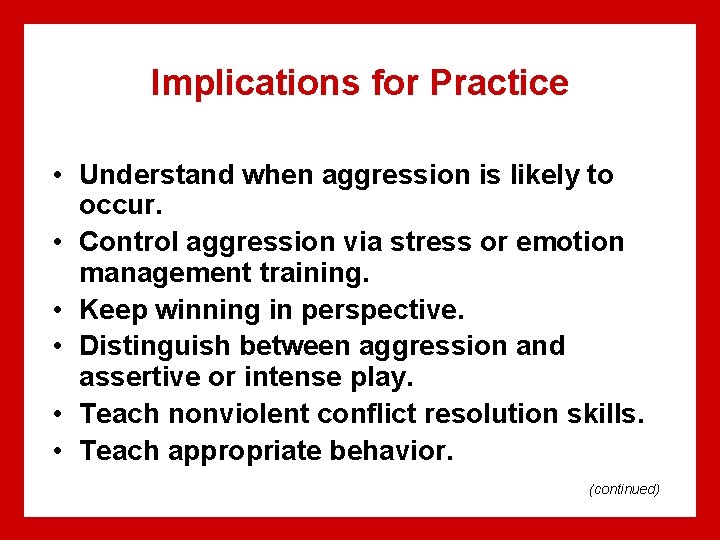 Implications for Practice

• Understand when aggression is likely to occur.
• Control aggression via stress or emotion management training.
• Keep winning in perspective.
• Distinguish between aggression and assertive or intense play.
• Teach nonviolent conflict resolution skills.
• Teach appropriate behavior.

(continued)